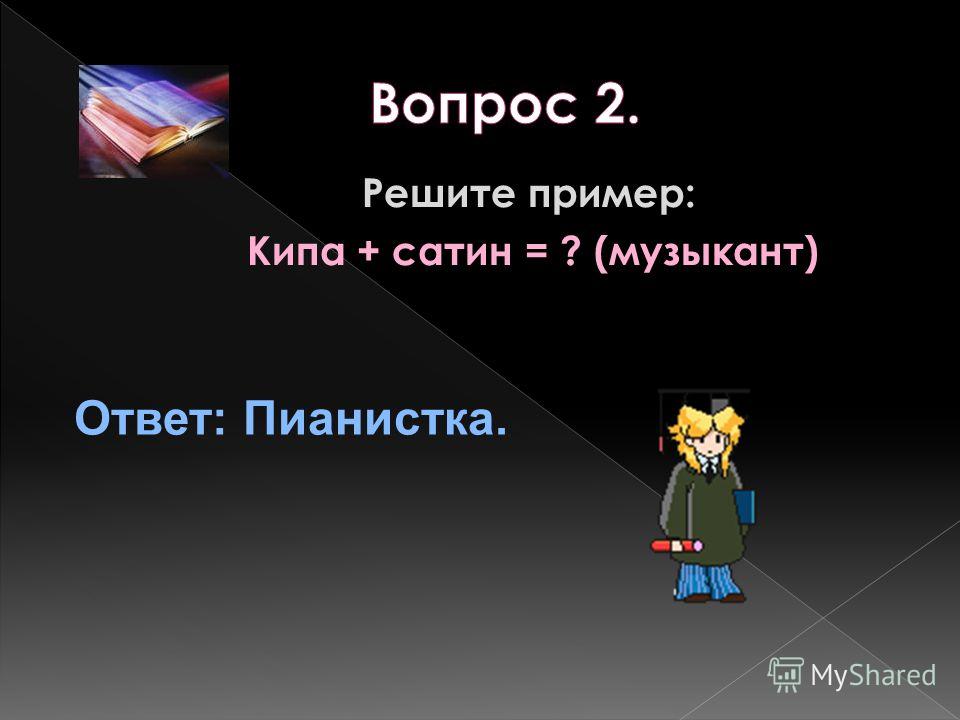 Вопрос 2.

Решите пример:

Кипа + сатин = ? (музыкант)

Ответ: Пианистка.

MyShared